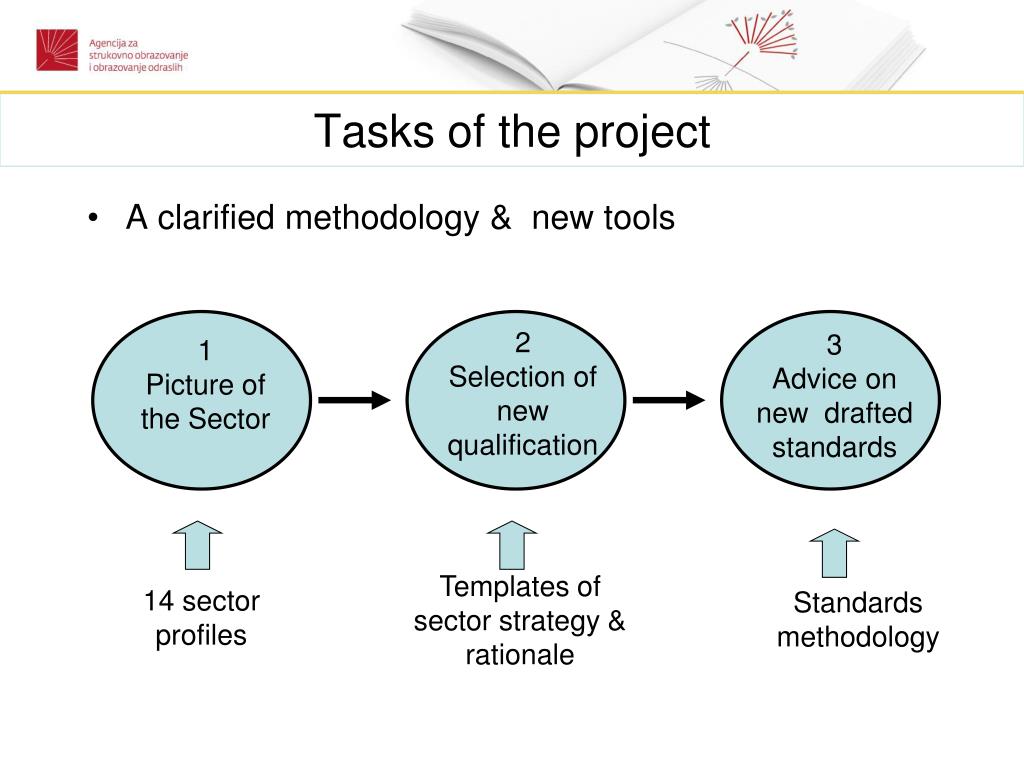 Agencija za strukovno obrazovanje i obrazovanje odraslih

Tasks of the project

• A clarified methodology & new tools

1
Picture of the Sector

2
Selection of new qualification

3
Advice on new drafted standards

14 sector profiles

Templates of sector strategy & rationale

Standards methodology